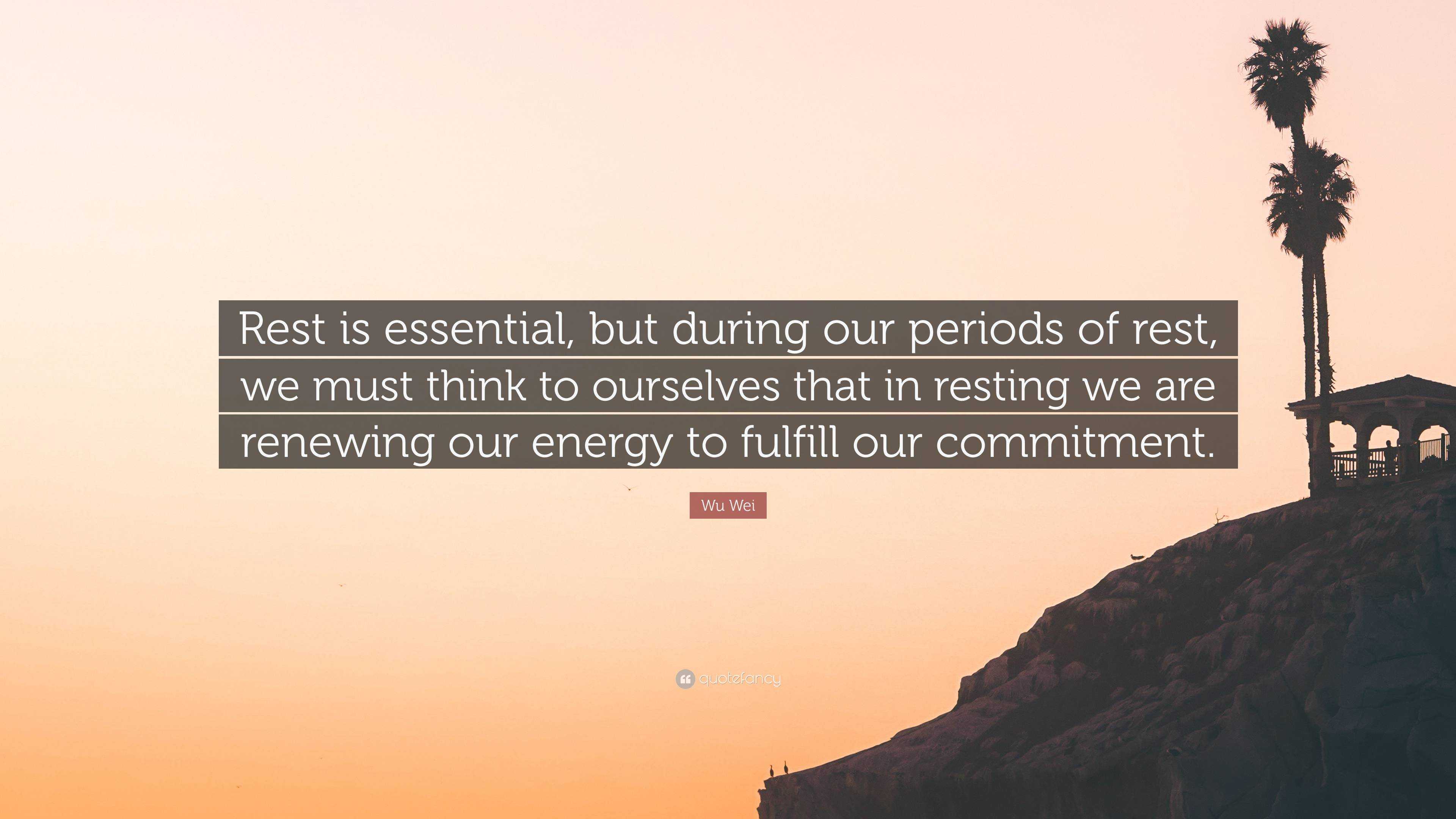 Rest is essential, but during our periods of rest, we must think to ourselves that in resting we are renewing our energy to fulfill our commitment.

Wu Wei

quotefancy